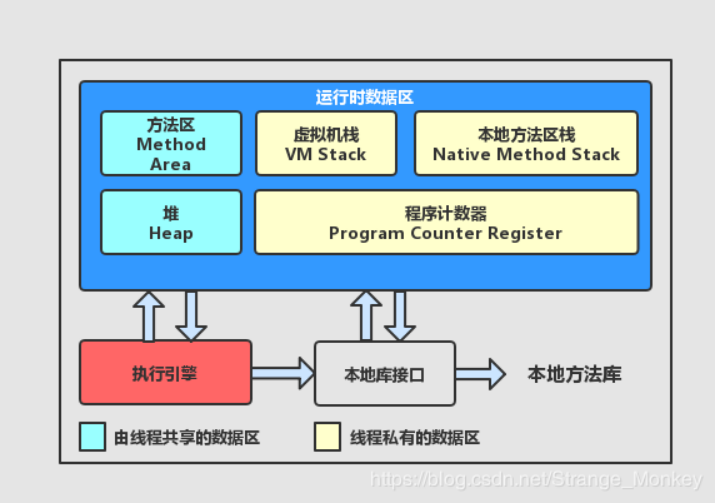 运行时数据区

方法区
Method
Area

虚拟机栈
VM Stack

本地方法区栈
Native Method Stack

堆
Heap

程序计数器
Program Counter Register

执行引擎

本地库接口

本地方法库

由线程共享的数据区

线程私有的数据区

https://blog.csdn.net/Strange_Monkey